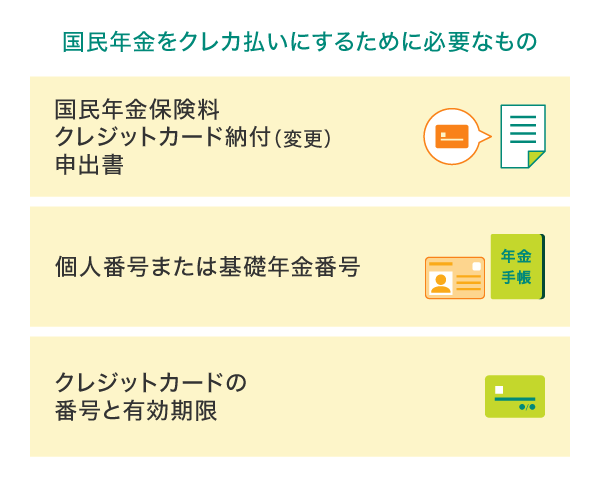 国民年金をクレカ払いにするために必要なもの

国民年金保険料
クレジットカード納付（変更）
申出書

個人番号または基礎年金番号

年金
手帳

クレジットカードの
番号と有効期限